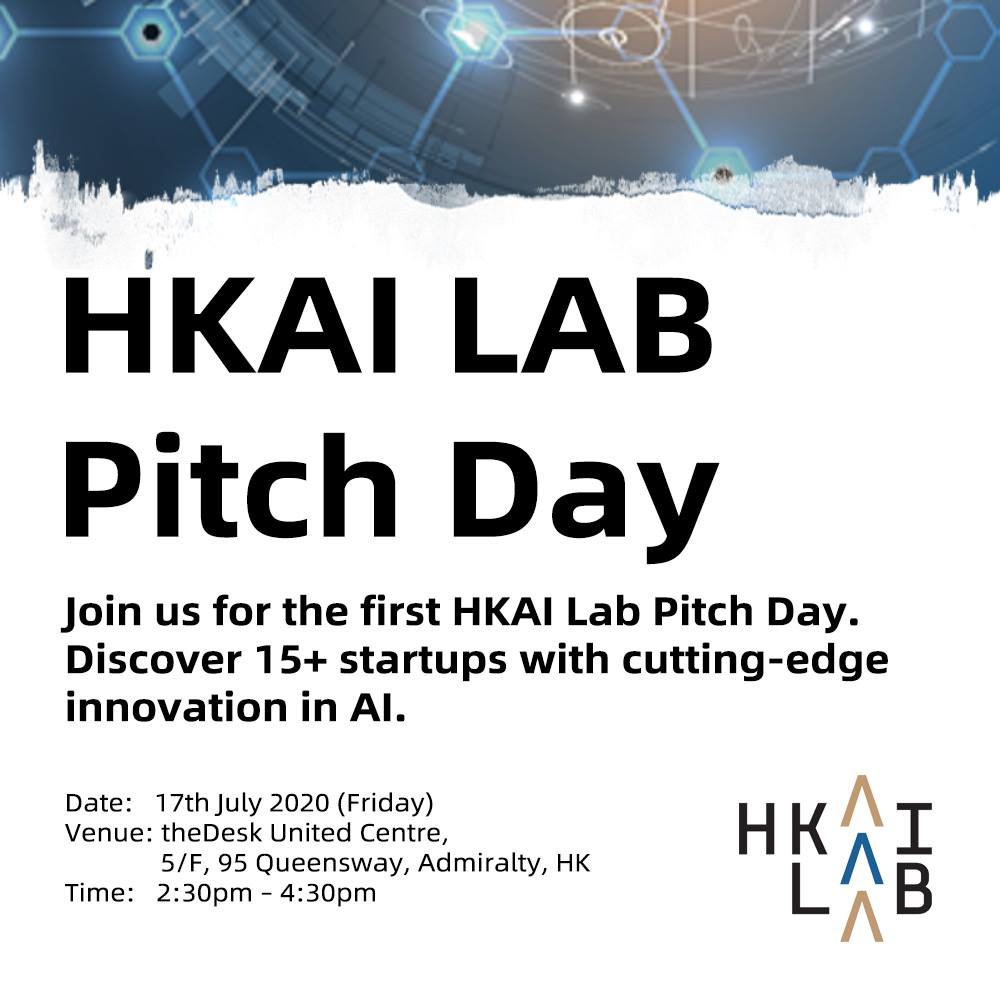 HKAI LAB
Pitch Day

Join us for the first HKAI Lab Pitch Day. Discover 15+ startups with cutting-edge innovation in AI.

Date: 17th July 2020 (Friday)
Venue: theDesk United Centre,
5/F, 95 Queensway, Admiralty, HK
Time: 2:30pm – 4:30pm

HKAI
LAB